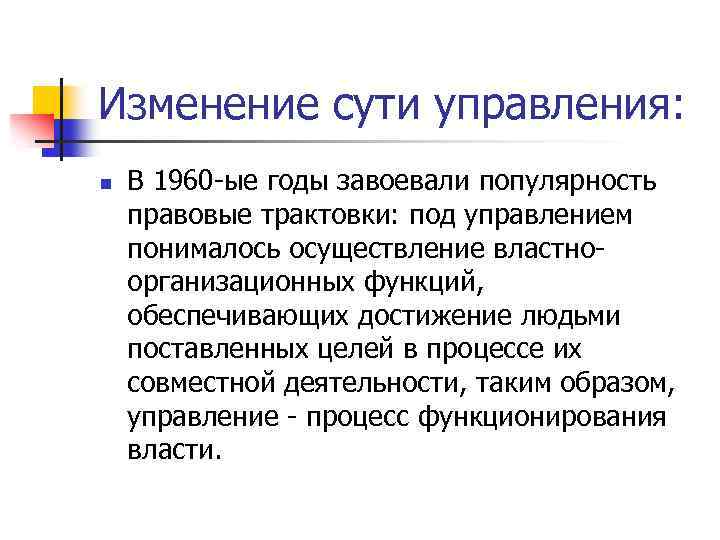 Изменение сути управления:

В 1960-ые годы завоевали популярность правовые трактовки: под управлением понималось осуществление властно-организационных функций, обеспечивающих достижение людьми поставленных целей в процессе их совместной деятельности, таким образом, управление - процесс функционирования власти.